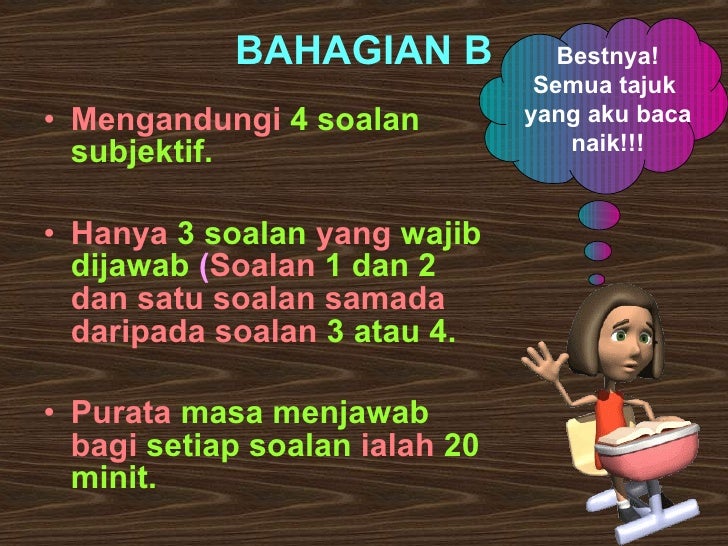 BAHAGIAN B

Bestnya! Semua tajuk yang aku baca naik!!!

• Mengandungi 4 soalan subjektif.

• Hanya 3 soalan yang wajib dijawab (Soalan 1 dan 2 dan satu soalan samada daripada soalan 3 atau 4.

• Purata masa menjawab bagi setiap soalan ialah 20 minit.